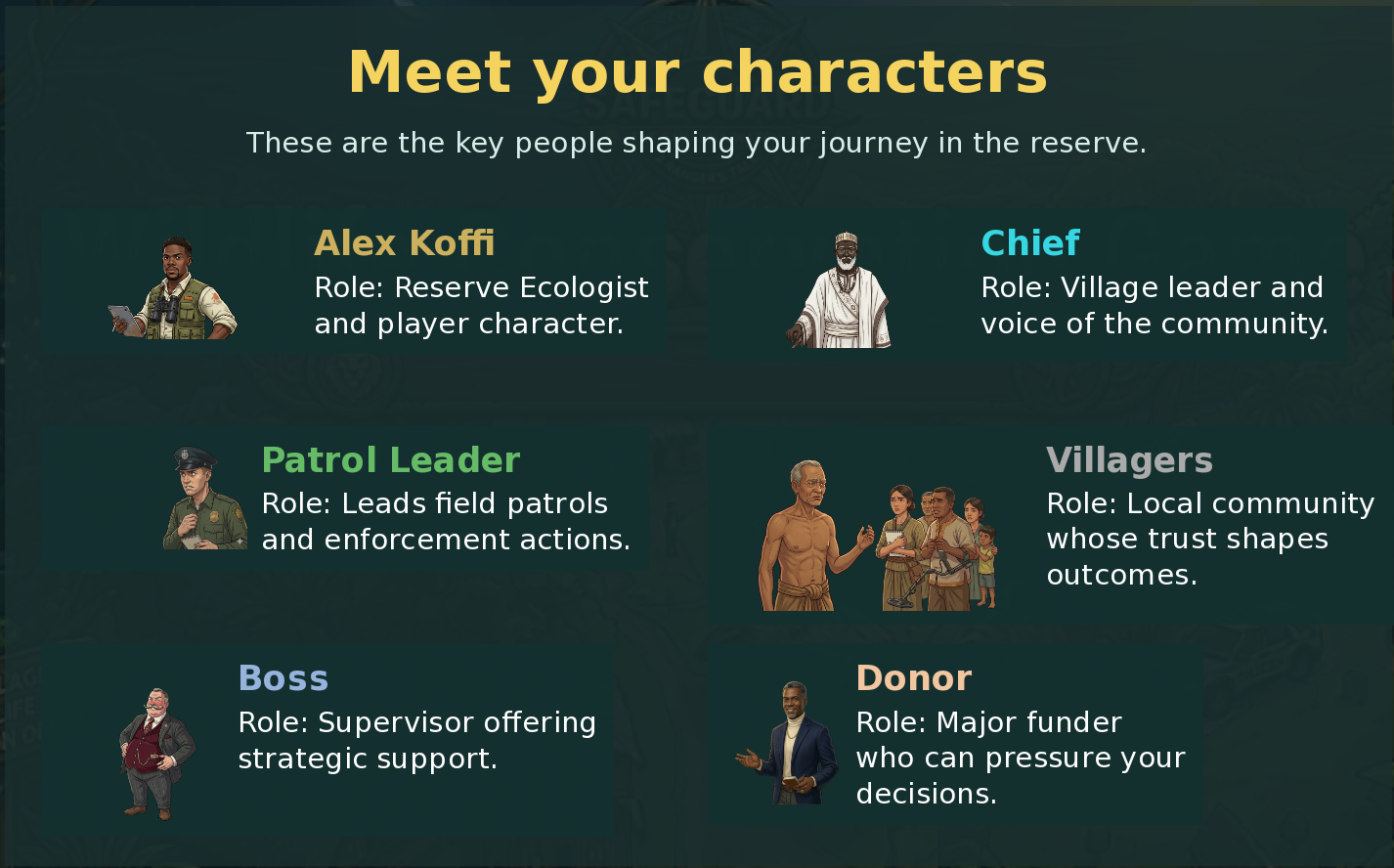 Meet your characters

These are the key people shaping your journey in the reserve.

Alex Koffi
Role: Reserve Ecologist and player character.

Chief
Role: Village leader and voice of the community.

Patrol Leader
Role: Leads field patrols and enforcement actions.

Villagers
Role: Local community whose trust shapes outcomes.

Boss
Role: Supervisor offering strategic support.

Donor
Role: Major funder who can pressure your decisions.